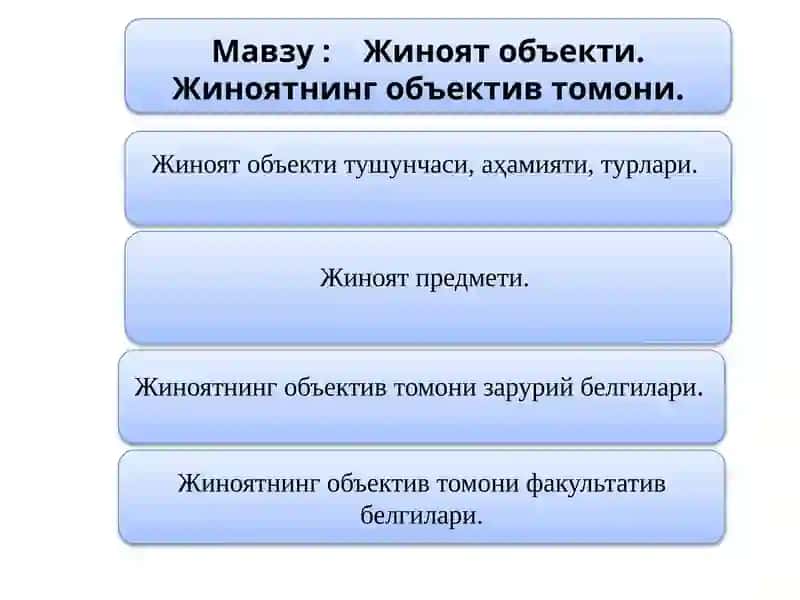 Мавзу : Жиноят объекти. Жиноятнинг объектив томони.

Жиноят объекти тушунчаси, аҳамияти, турлари.

Жиноят предмети.

Жиноятнинг объектив томони зарурий белгилари.

Жиноятнинг объектив томони факультатив белгилари.